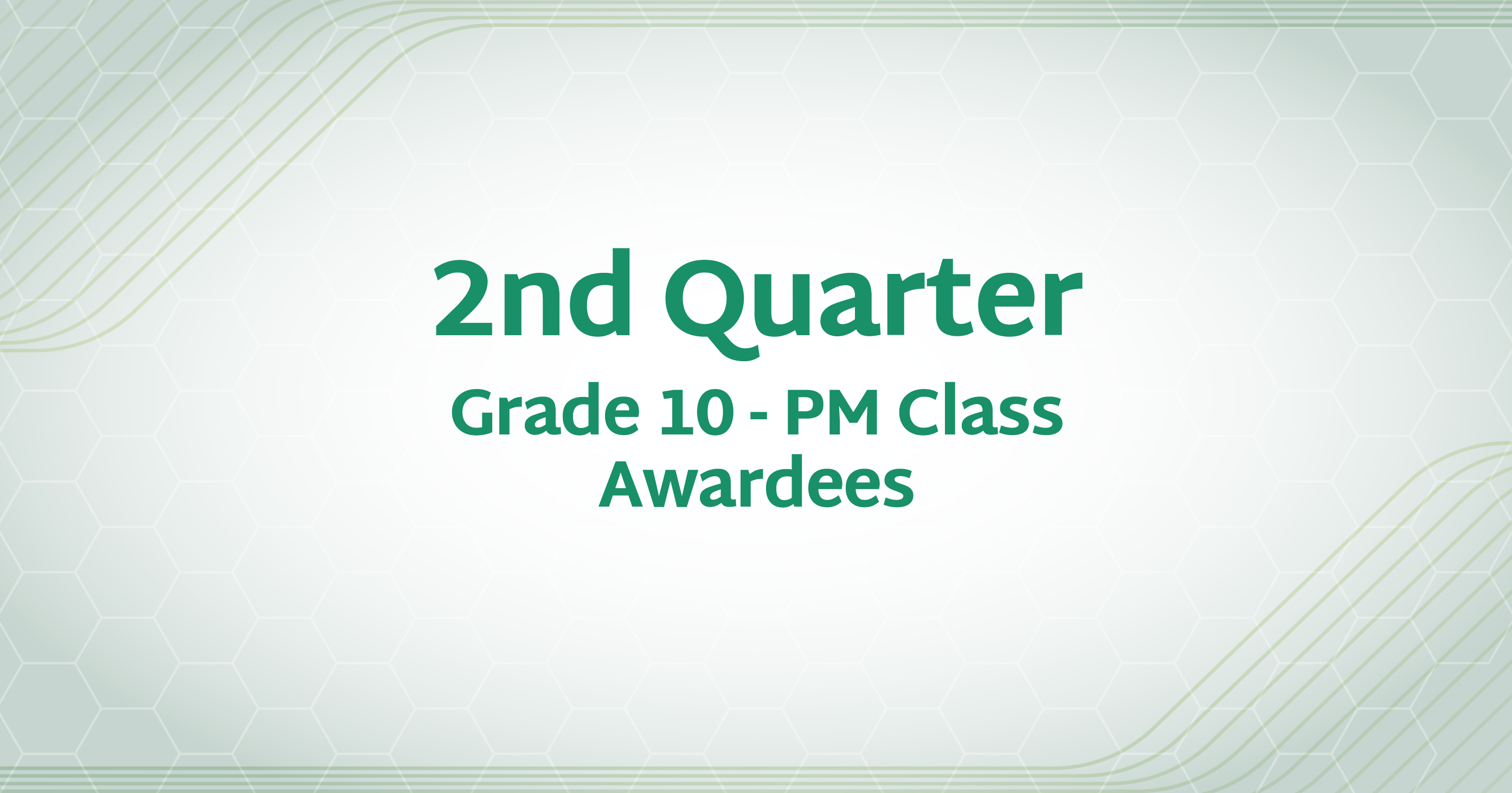 2nd Quarter

Grade 10 - PM Class
Awardees